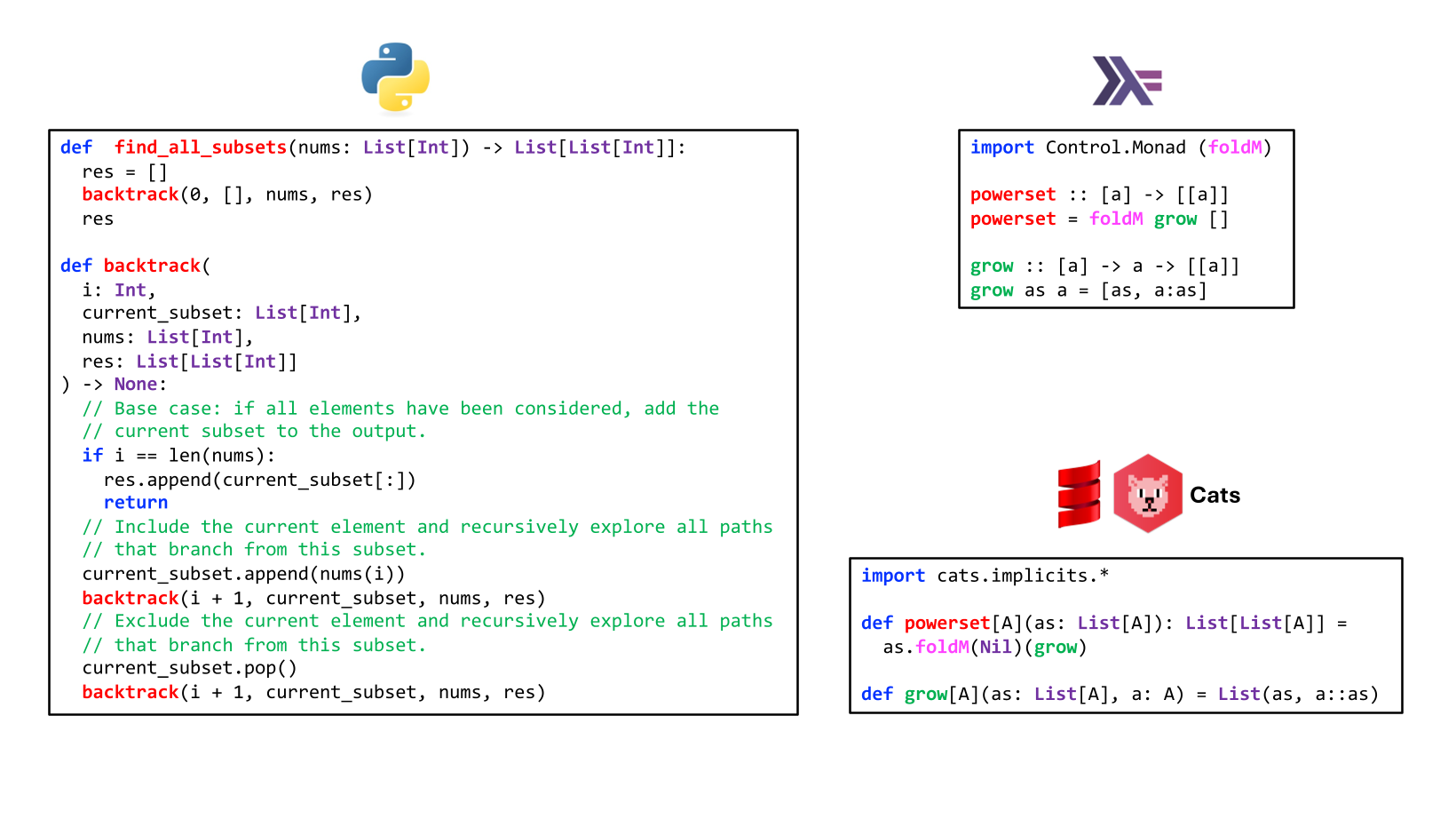 def  find_all_subsets(nums: List[Int]) -> List[List[Int]]:
  res = []
  backtrack(0, [], nums, res)
  res

def backtrack(
  i: Int,
  current_subset: List[Int],
  nums: List[Int],
  res: List[List[Int]]
) -> None:
  // Base case: if all elements have been considered, add the
  // current subset to the output.
  if i == len(nums):
    res.append(current_subset[:])
    return
  // Include the current element and recursively explore all paths
  // that branch from this subset.
  current_subset.append(nums(i))
  backtrack(i + 1, current_subset, nums, res)
  // Exclude the current element and recursively explore all paths
  // that branch from this subset.
  current_subset.pop()
  backtrack(i + 1, current_subset, nums, res)

import Control.Monad (foldM)

powerset :: [a] -> [[a]]
powerset = foldM grow []

grow :: [a] -> a -> [[a]]
grow as a = [as, a:as]

Cats

import cats.implicits.*

def powerset[A](as: List[A]): List[List[A]] =
  as.foldM(Nil)(grow)

def grow[A](as: List[A], a: A) = List(as, a::as)